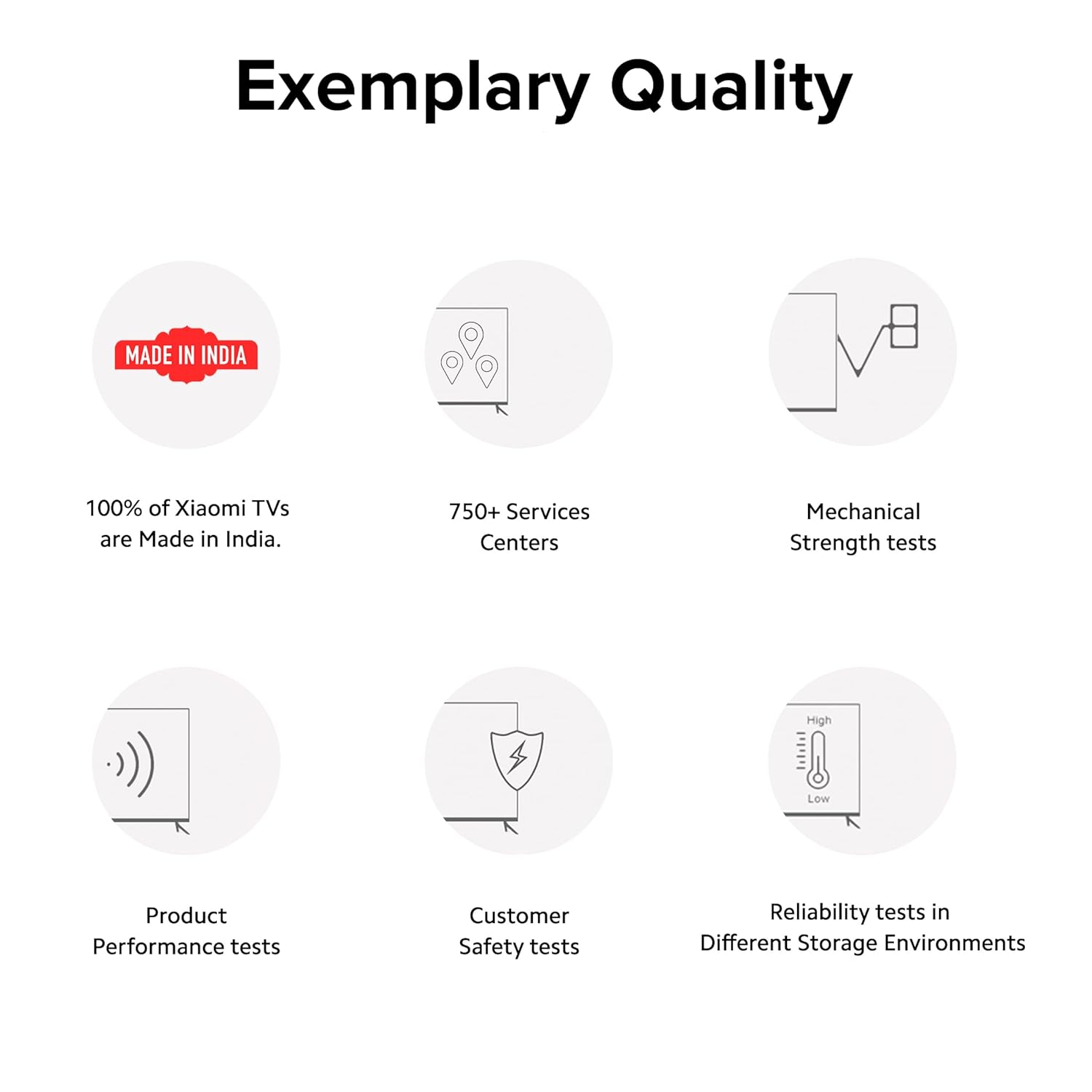 Exemplary Quality

MADE IN INDIA

100% of Xiaomi TVs are Made in India.

750+ Services Centers

Mechanical Strength tests

Product Performance tests

Customer Safety tests

High

Low

Reliability tests in Different Storage Environments